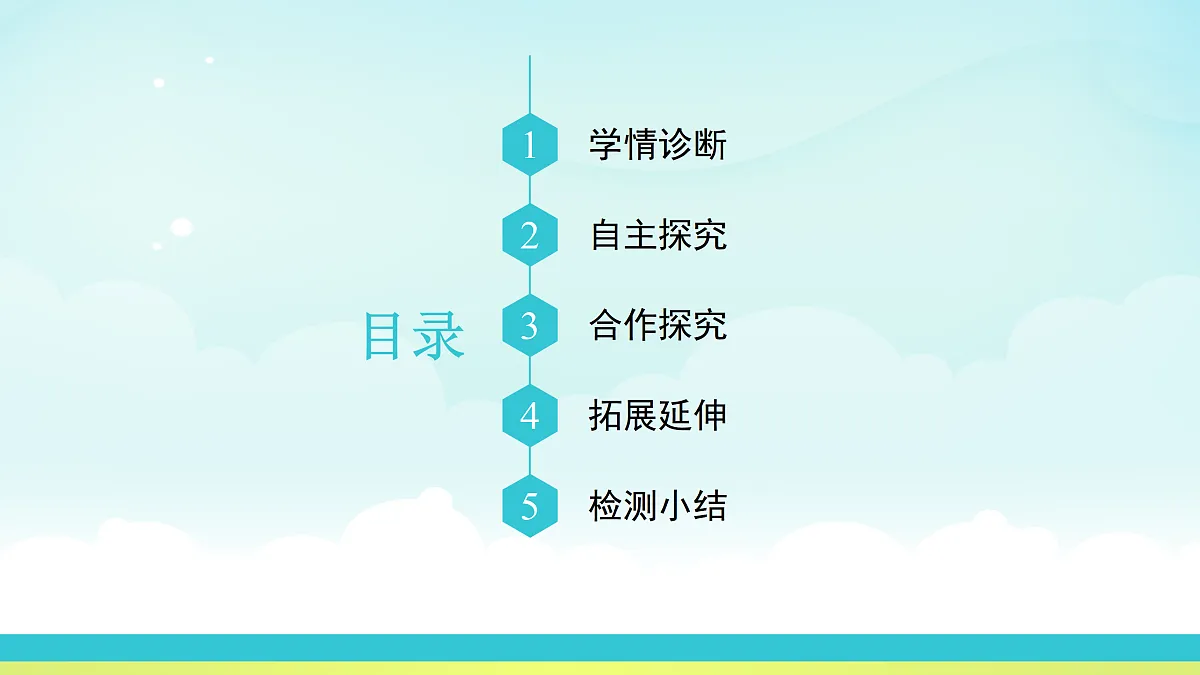 目录

1 学情诊断

2 自主探究

3 合作探究

4 拓展延伸

5 检测小结